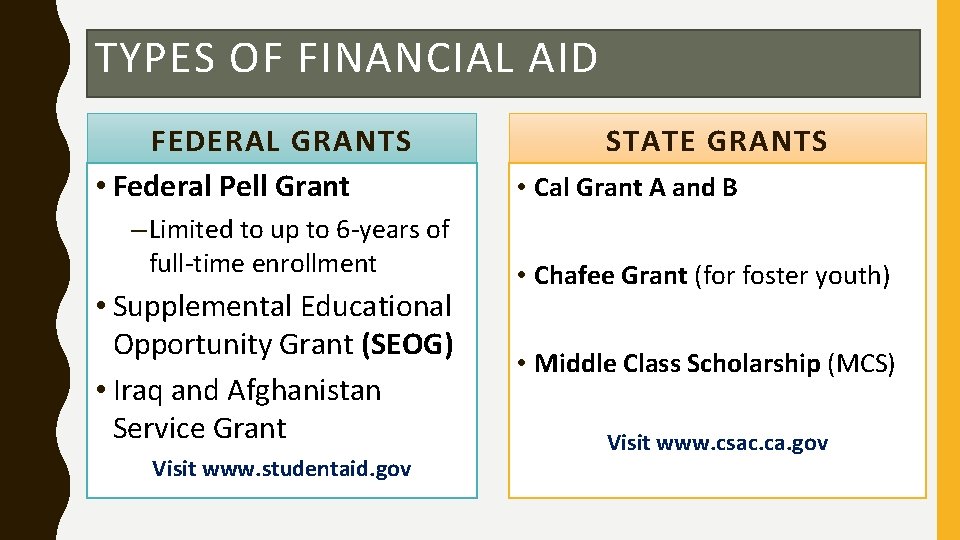 TYPES OF FINANCIAL AID

FEDERAL GRANTS

• Federal Pell Grant

– Limited to up to 6-years of full-time enrollment

• Supplemental Educational Opportunity Grant (SEOG)

• Iraq and Afghanistan Service Grant

Visit www.studentaid.gov

STATE GRANTS

• Cal Grant A and B

• Chafee Grant (for foster youth)

• Middle Class Scholarship (MCS)

Visit www.csac.ca.gov